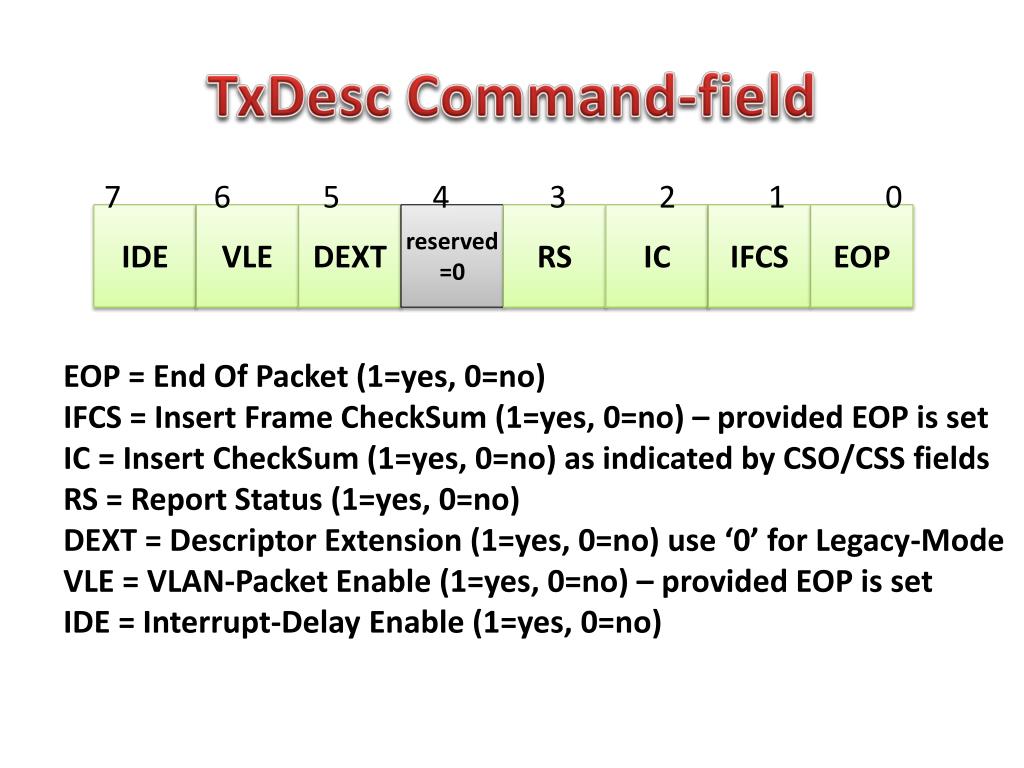 TxDesc Command-field

| 7 | 6 | 5 | 4 | 3 | 2 | 1 | 0 |
|---|---|---|---|---|---|---|---|
| IDE | VLE | DEXT | reserved =0 | RS | IC | IFCS | EOP |

EOP = End Of Packet (1=yes, 0=no)
IFCS = Insert Frame CheckSum (1=yes, 0=no) – provided EOP is set
IC = Insert CheckSum (1=yes, 0=no) as indicated by CSO/CSS fields
RS = Report Status (1=yes, 0=no)
DEXT = Descriptor Extension (1=yes, 0=no) use ‘0’ for Legacy-Mode
VLE = VLAN-Packet Enable (1=yes, 0=no) – provided EOP is set
IDE = Interrupt-Delay Enable (1=yes, 0=no)